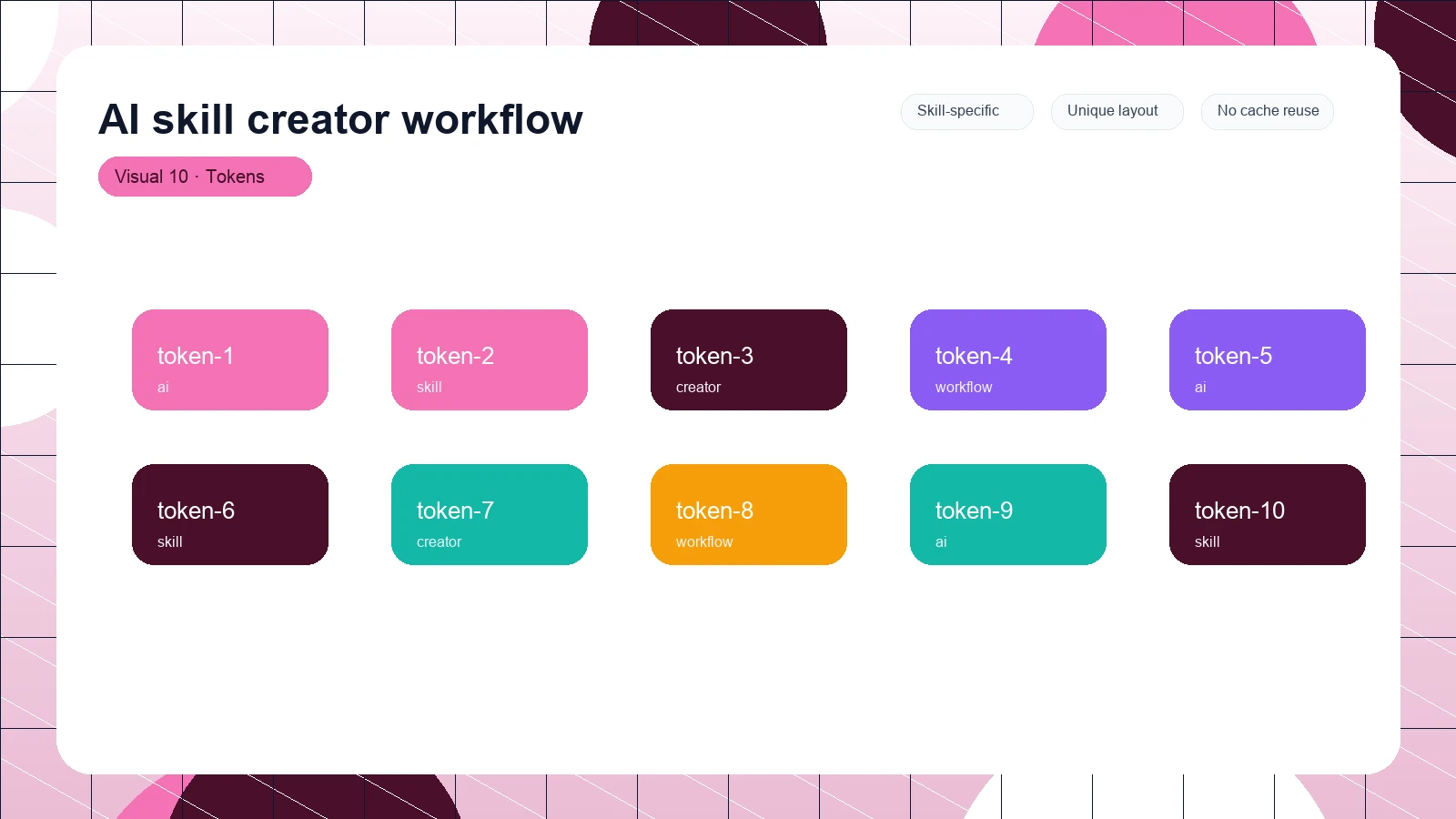 AI skill creator workflow

Visual 10 · Tokens

Skill-specific

Unique layout

No cache reuse

token-1
ai

token-2
skill

token-3
creator

token-4
workflow

token-5
ai

token-6
skill

token-7
creator

token-8
workflow

token-9
ai

token-10
skill